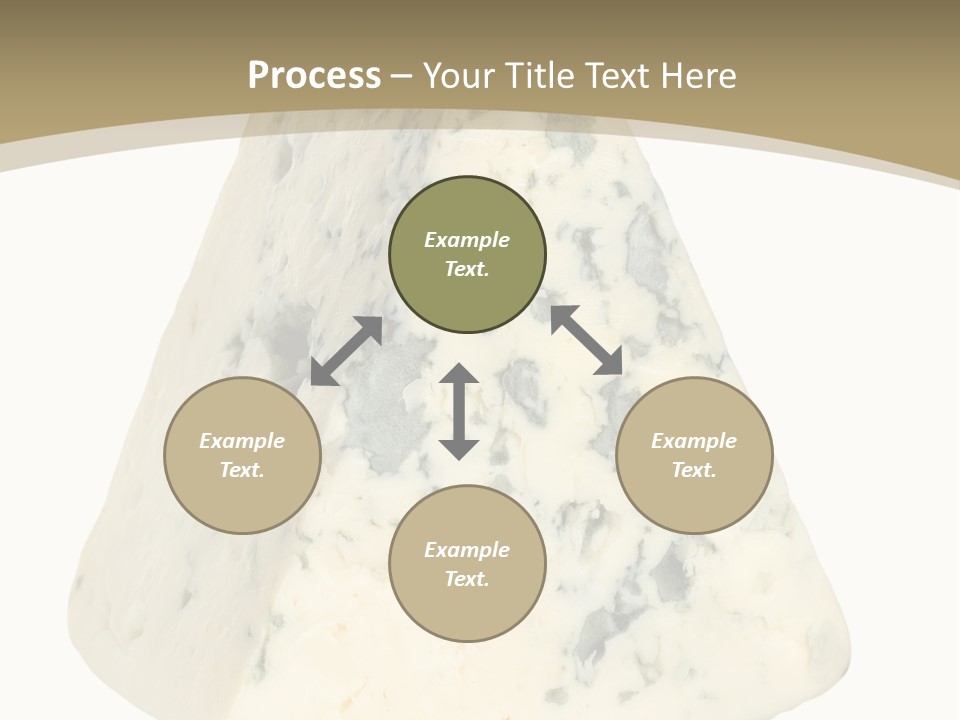 Process – Your Title Text Here

Example Text.

Example Text.

Example Text.

Example Text.